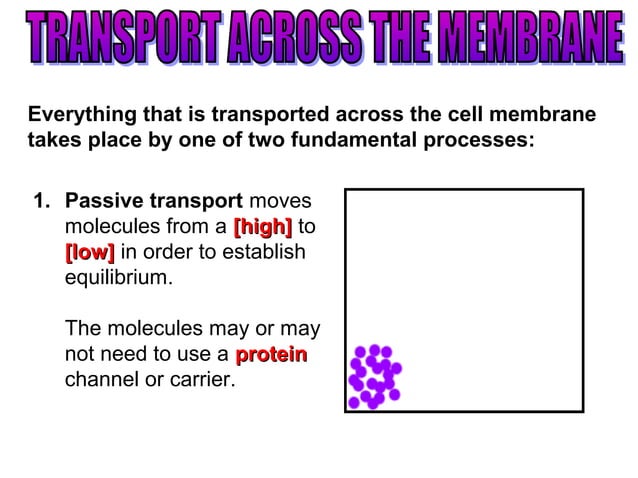 TRANSPORT ACROSS THE MEMBRANE

Everything that is transported across the cell membrane takes place by one of two fundamental processes:

1. Passive transport moves molecules from a [high] to [low] in order to establish equilibrium.

The molecules may or may not need to use a protein channel or carrier.